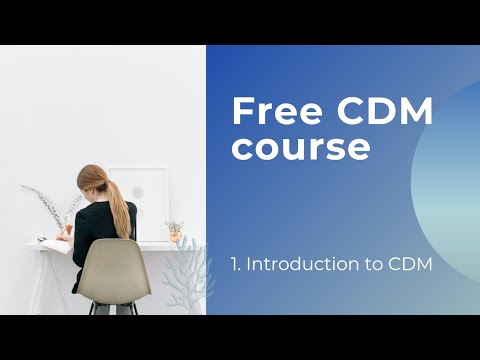 Free CDM course

1. Introduction to CDM